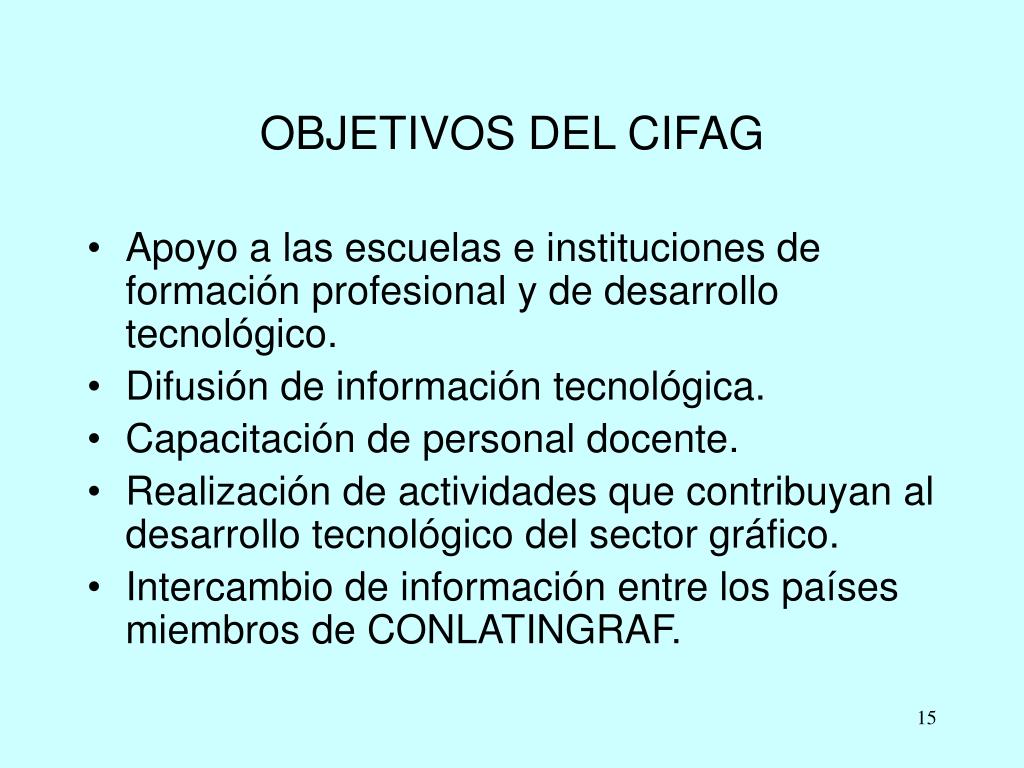 OBJETIVOS DEL CIFAG

• Apoyo a las escuelas e instituciones de formación profesional y de desarrollo tecnológico.
• Difusión de información tecnológica.
• Capacitación de personal docente.
• Realización de actividades que contribuyan al desarrollo tecnológico del sector gráfico.
• Intercambio de información entre los países miembros de CONLATINGRAF.

15